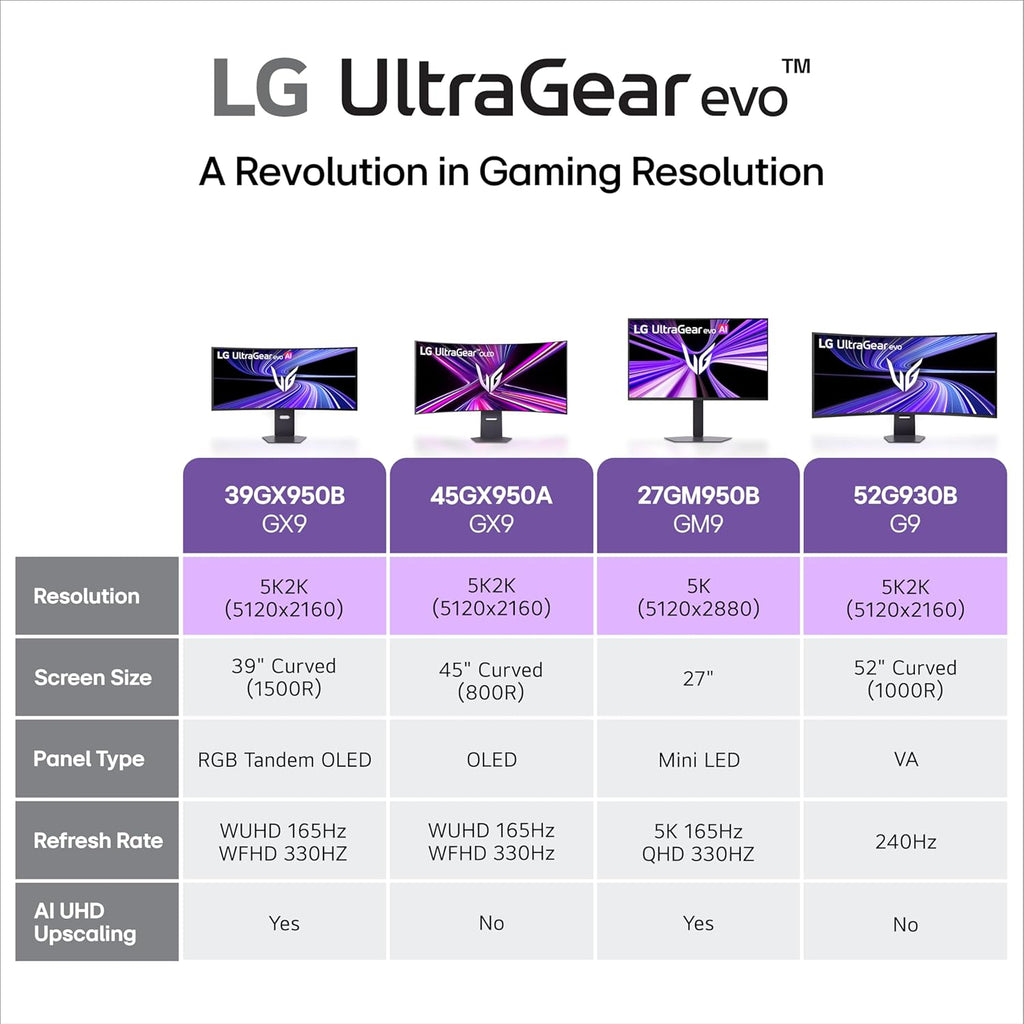 LG UltraGear evo™

A Revolution in Gaming Resolution

LG UltraGear evo AI
LG UltraGear OLED
LG UltraGear evo AI
LG UltraGear evo

| | 39GX950B GX9 | 45GX950A GX9 | 27GM950B GM9 | 52G930B G9 |
|---|---|---|---|---|
| Resolution | 5K2K (5120x2160) | 5K2K (5120x2160) | 5K (5120x2880) | 5K2K (5120x2160) |
| Screen Size | 39" Curved (1500R) | 45" Curved (800R) | 27" | 52" Curved (1000R) |
| Panel Type | RGB Tandem OLED | OLED | Mini LED | VA |
| Refresh Rate | WUHD 165Hz WFHD 330HZ | WUHD 165Hz WFHD 330Hz | 5K 165Hz QHD 330HZ | 240Hz |
| AI UHD Upscaling | Yes | No | Yes | No |